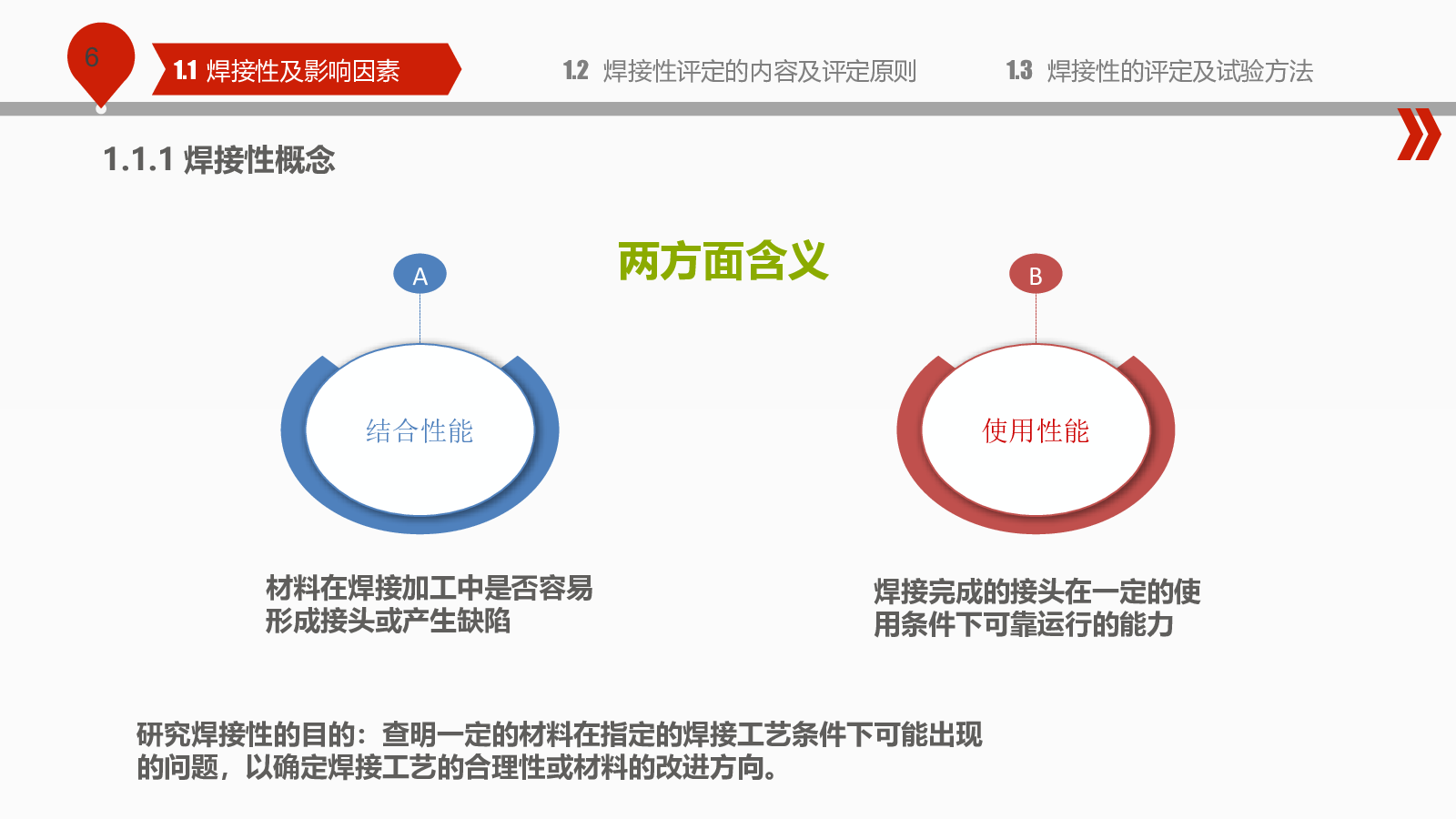 6

1.1 焊接性及影响因素

1.2 焊接性评定的内容及评定原则

1.3 焊接性的评定及试验方法

1.1.1 焊接性概念

两方面含义

A

结合性能

材料在焊接加工中是否容易形成接头或产生缺陷

B

使用性能

焊接完成的接头在一定的使用条件下可靠运行的能力

研究焊接性的目的：查明一定的材料在指定的焊接工艺条件下可能出现的问题，以确定焊接工艺的合理性或材料的改进方向。